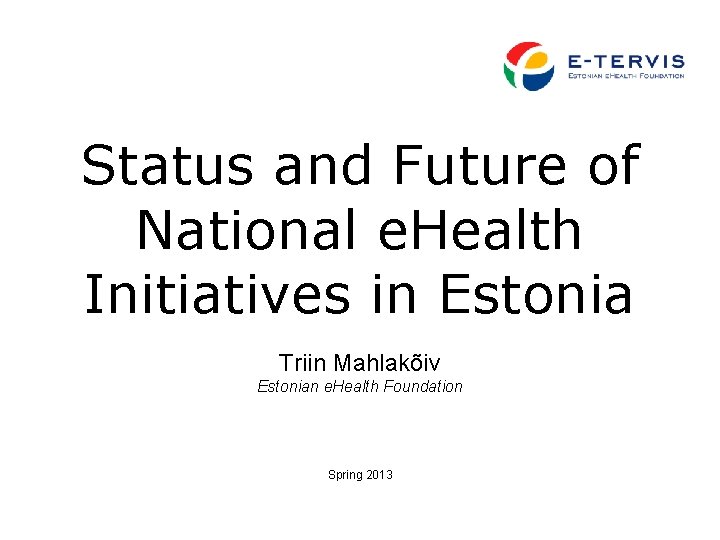 E-TERVIS
ESTONIAN EHEALTH FOUNDATION

Status and Future of National eHealth Initiatives in Estonia

Triin Mahlakõiv
Estonian eHealth Foundation

Spring 2013